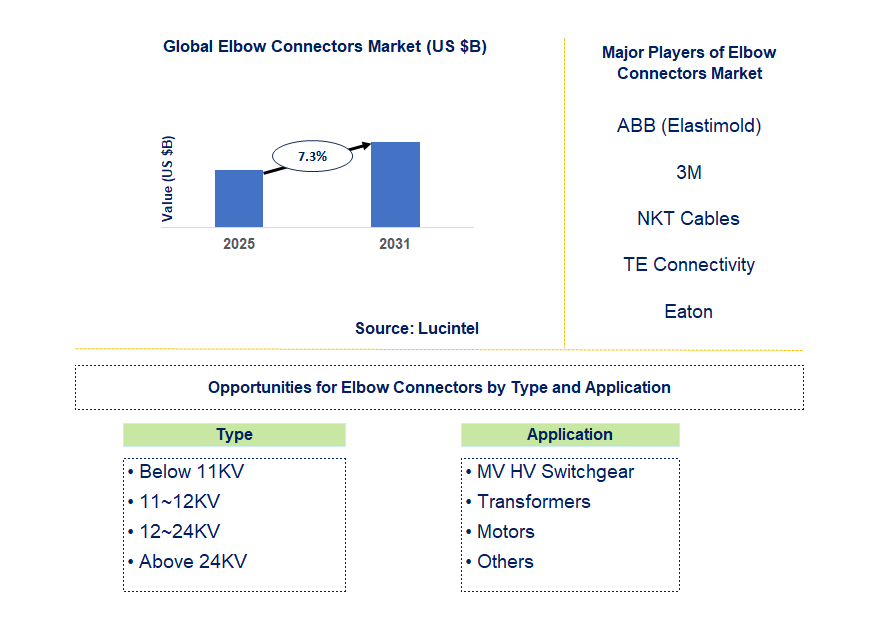 Global Elbow Connectors Market (US $B)

Value (US $B)

7.3%

2025

2031

Source: Lucintel

Major Players of Elbow Connectors Market

ABB (Elastimold)

3M

NKT Cables

TE Connectivity

Eaton

Opportunities for Elbow Connectors by Type and Application

Type

• Below 11KV
• 11~12KV
• 12~24KV
• Above 24KV

Application

• MV HV Switchgear
• Transformers
• Motors
• Others